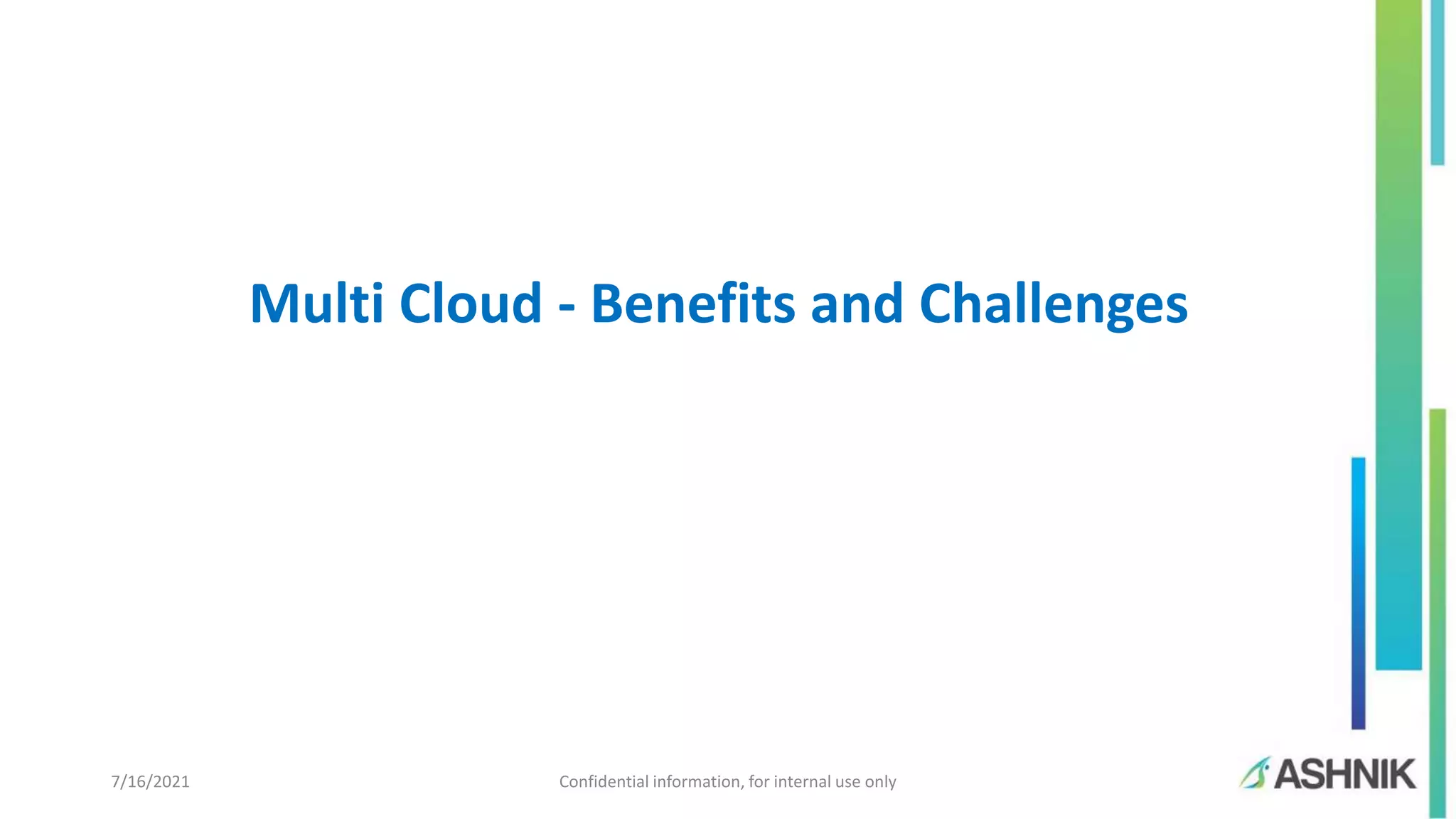 Multi Cloud - Benefits and Challenges

7/16/2021

Confidential information, for internal use only

ASHNIK